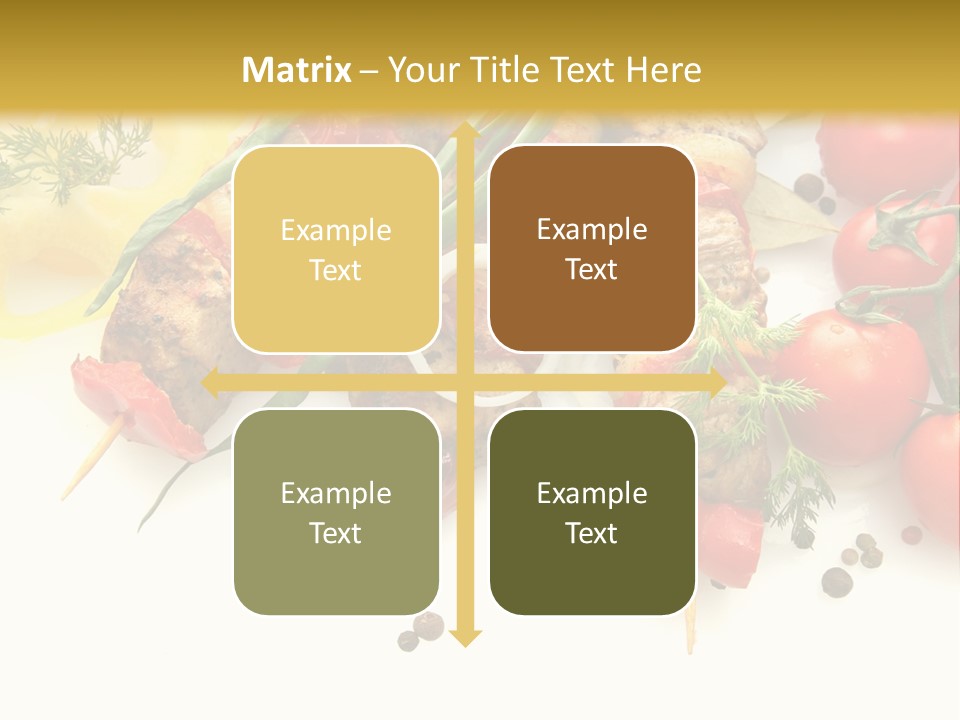 Matrix – Your Title Text Here

Example Text

Example Text

Example Text

Example Text